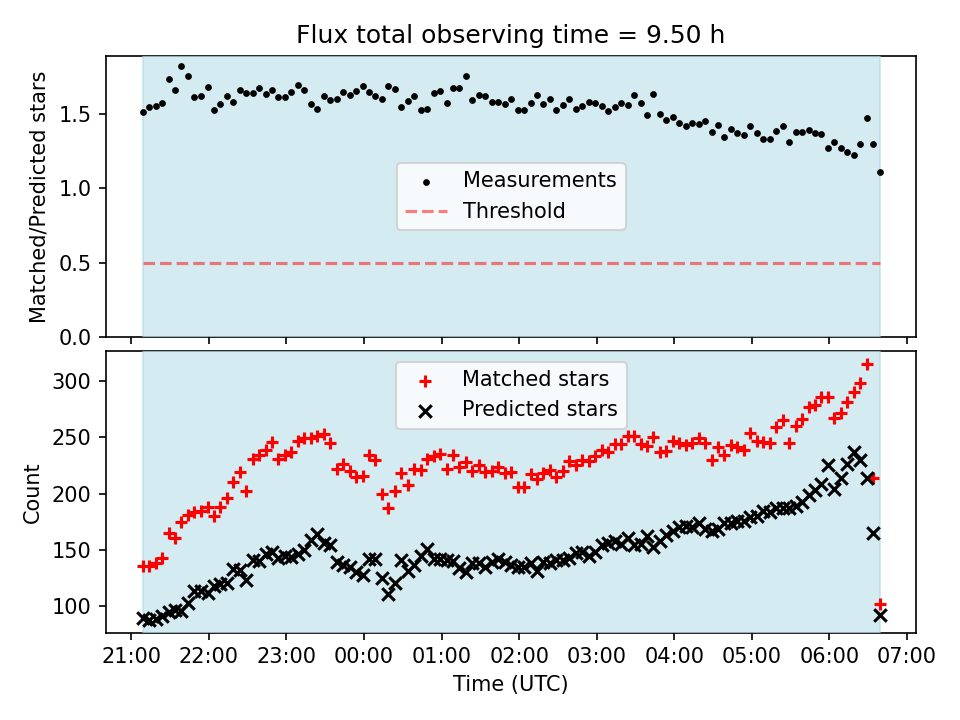 Flux total observing time = 9.50 h

Matched/Predicted stars

1.5
1.0
0.5
0.0

Measurements
Threshold

Count

300
250
200
150
100

Matched stars
Predicted stars

21:00 22:00 23:00 00:00 01:00 02:00 03:00 04:00 05:00 06:00 07:00

Time (UTC)